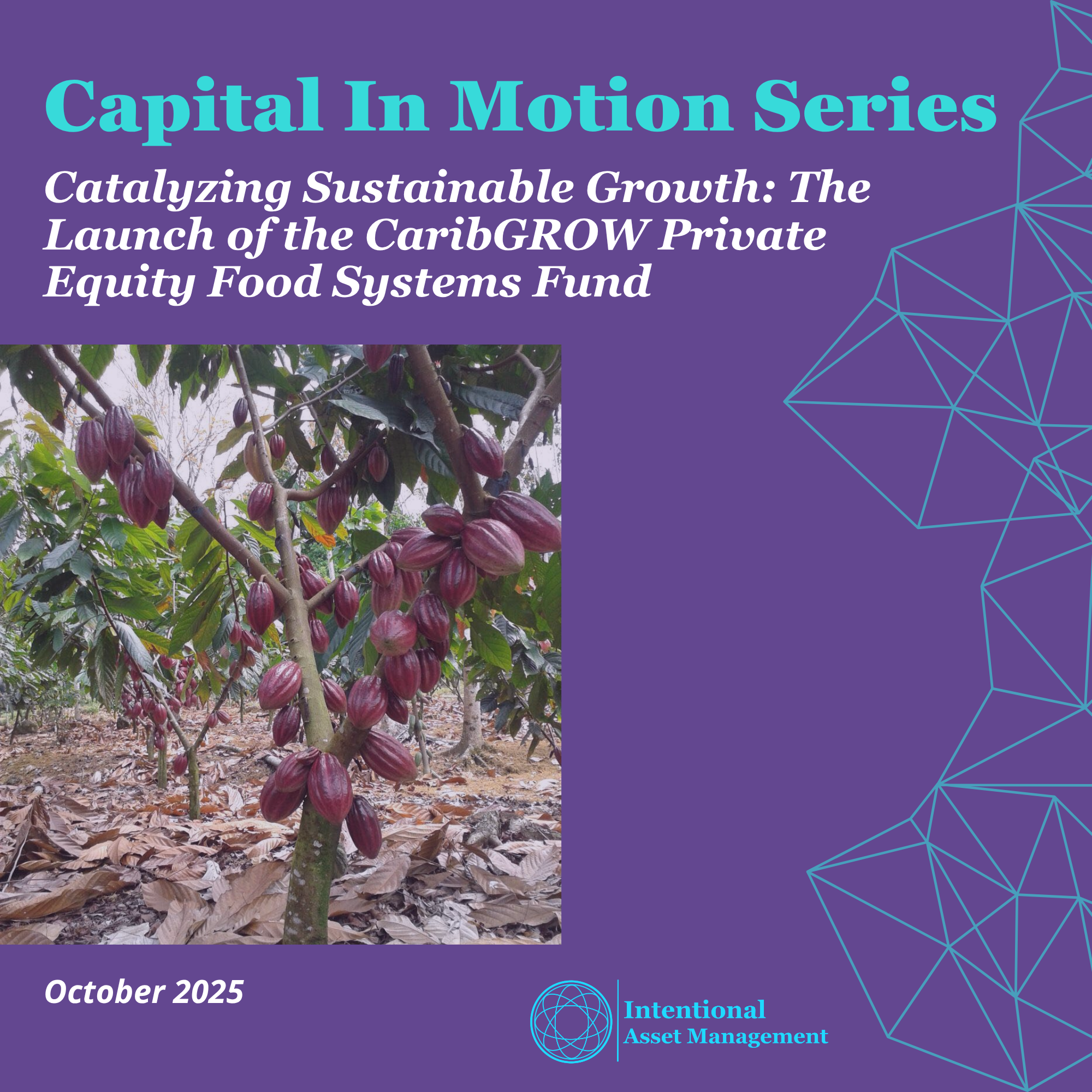 Capital In Motion Series

Catalyzing Sustainable Growth: The Launch of the CaribGROW Private Equity Food Systems Fund

October 2025

Intentional
Asset Management